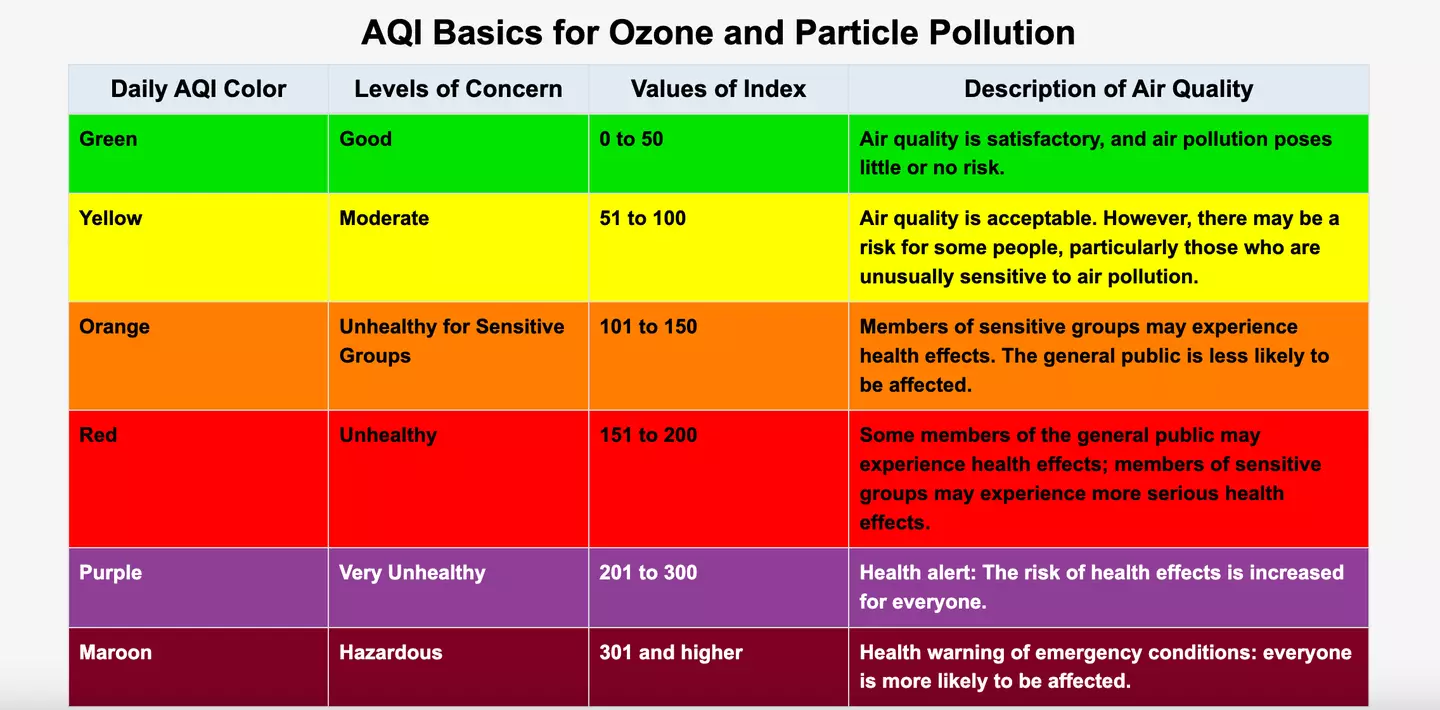 AQI Basics for Ozone and Particle Pollution

| Daily AQI Color | Levels of Concern | Values of Index | Description of Air Quality |
|---|---|---|---|
| Green | Good | 0 to 50 | Air quality is satisfactory, and air pollution poses little or no risk. |
| Yellow | Moderate | 51 to 100 | Air quality is acceptable. However, there may be a risk for some people, particularly those who are unusually sensitive to air pollution. |
| Orange | Unhealthy for Sensitive Groups | 101 to 150 | Members of sensitive groups may experience health effects. The general public is less likely to be affected. |
| Red | Unhealthy | 151 to 200 | Some members of the general public may experience health effects; members of sensitive groups may experience more serious health effects. |
| Purple | Very Unhealthy | 201 to 300 | Health alert: The risk of health effects is increased for everyone. |
| Maroon | Hazardous | 301 and higher | Health warning of emergency conditions: everyone is more likely to be affected. |